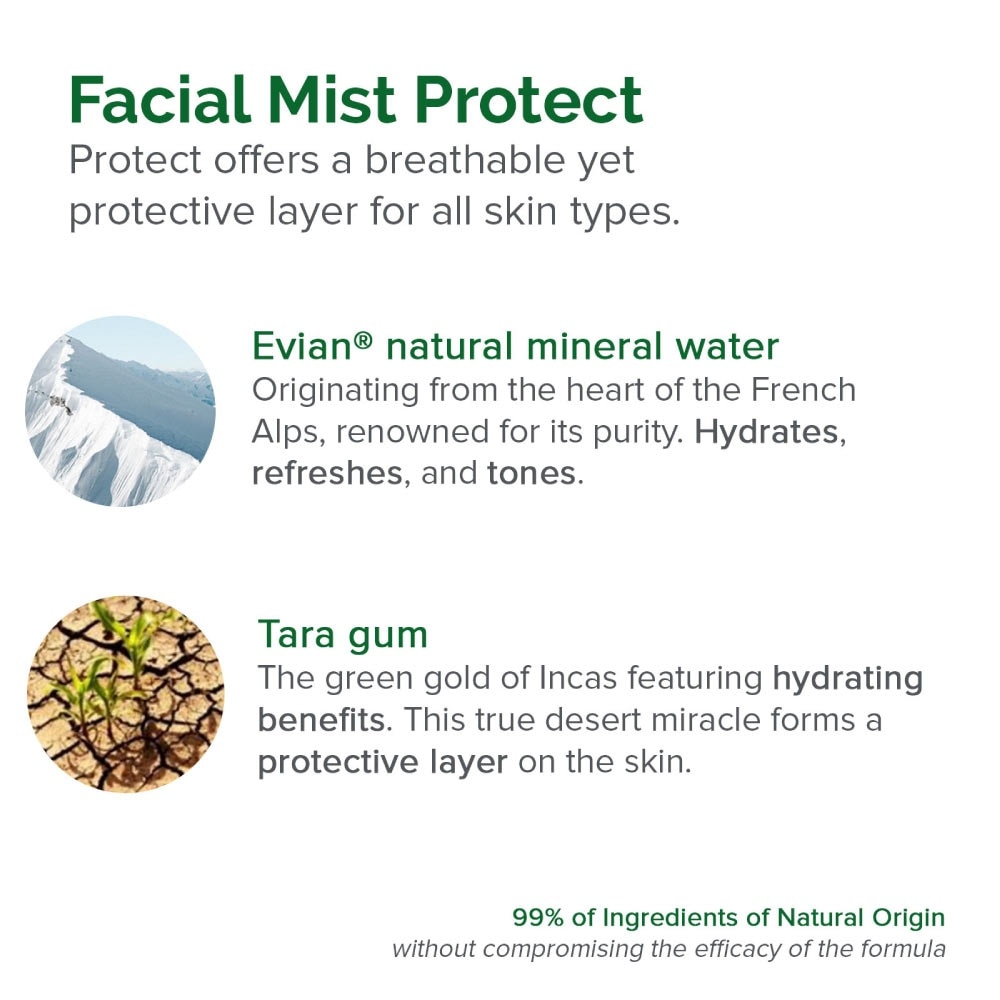 Facial Mist Protect
Protect offers a breathable yet protective layer for all skin types.

Evian® natural mineral water
Originating from the heart of the French Alps, renowned for its purity. Hydrates, refreshes, and tones.

Tara gum
The green gold of Incas featuring hydrating benefits. This true desert miracle forms a protective layer on the skin.

99% of Ingredients of Natural Origin
without compromising the efficacy of the formula